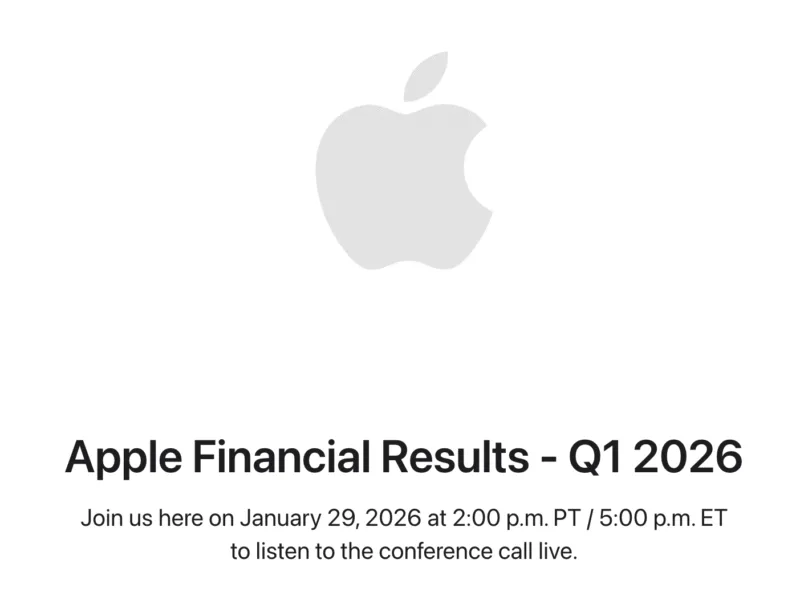 Apple Financial Results - Q1 2026

Join us here on January 29, 2026 at 2:00 p.m. PT / 5:00 p.m. ET to listen to the conference call live.